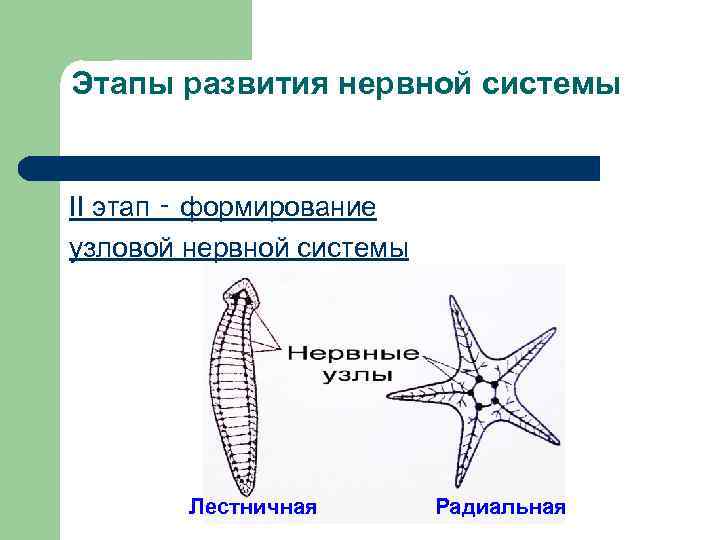 Этапы развития нервной системы

II этап - формирование узловой нервной системы

Нервные узлы

Лестничная

Радиальная